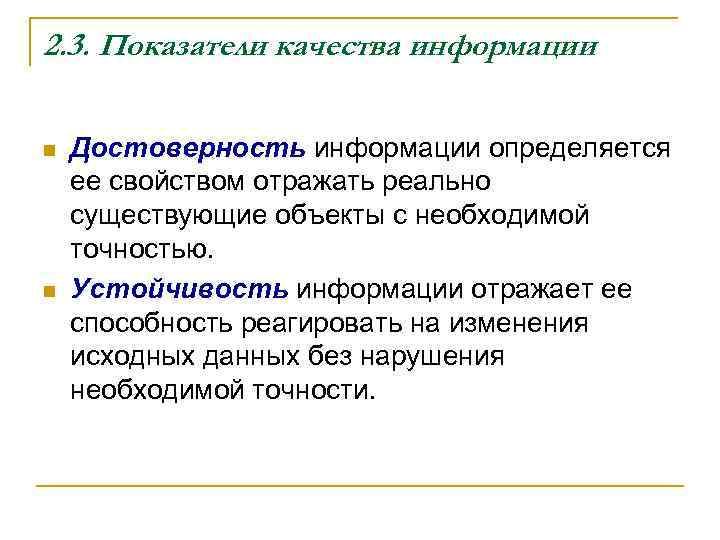 2.3. Показатели качества информации

Достоверность информации определяется ее свойством отражать реально существующие объекты с необходимой точностью.

Устойчивость информации отражает ее способность реагировать на изменения исходных данных без нарушения необходимой точности.